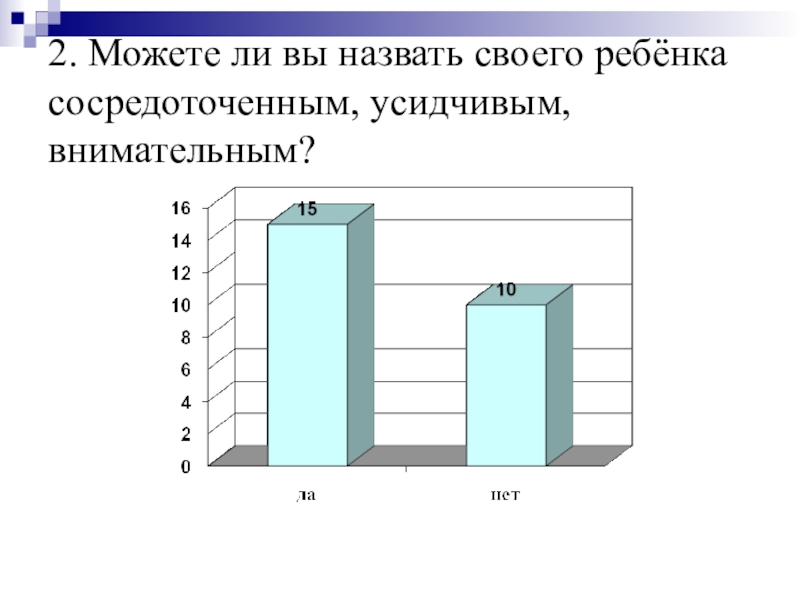 2. Можете ли вы назвать своего ребёнка сосредоточенным, усидчивым, внимательным?

16
14
12
10
8
6
4
2
0

15
10

да
нет